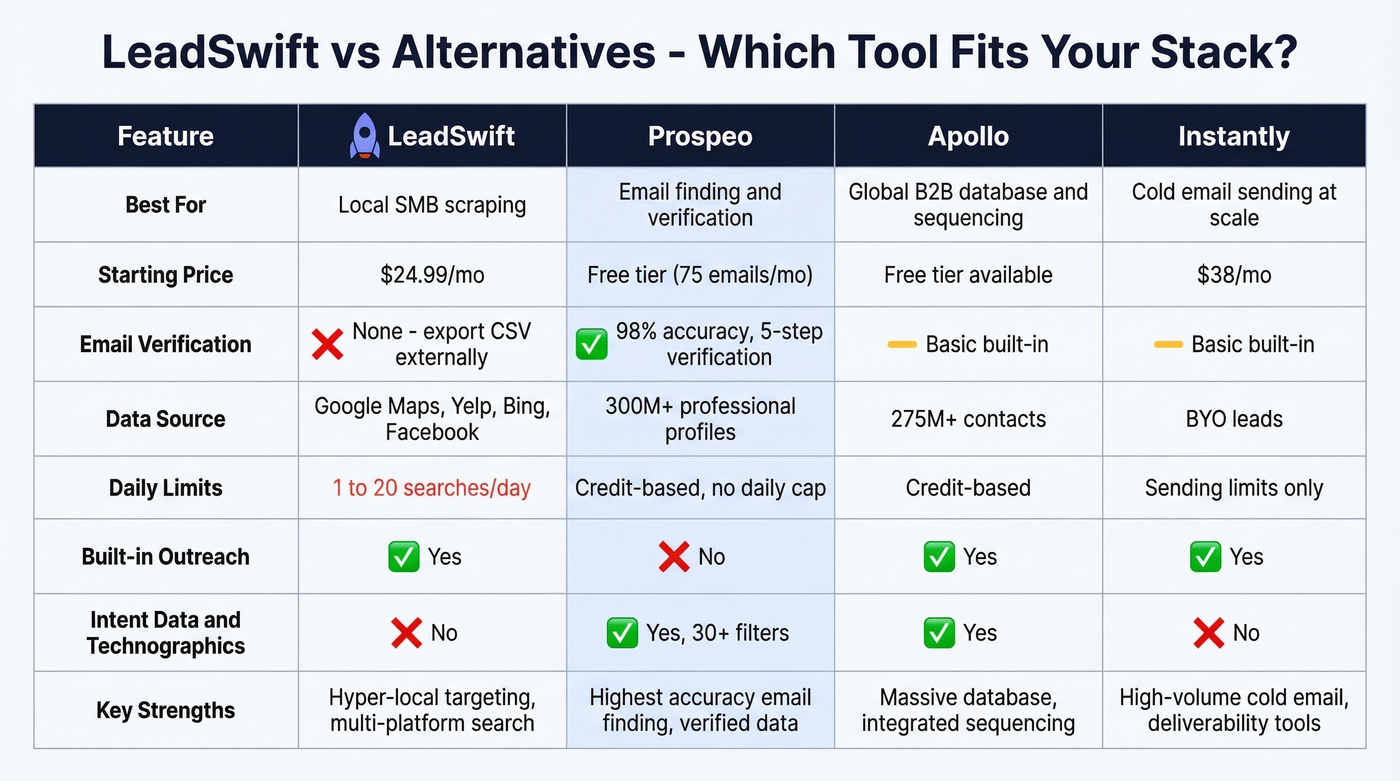 LeadSwift vs Alternatives - Which Tool Fits Your Stack?

| Feature | LeadSwift | Prospeo | Apollo | Instantly |
|---|---|---|---|---|
| Best For | Local SMB scraping | Email finding and verification | Global B2B database and sequencing | Cold email sending at scale |
| Starting Price | $24.99/mo | Free tier (75 emails/mo) | Free tier available | $38/mo |
| Email Verification | ❌ None - export CSV externally | ✅ 98% accuracy, 5-step verification | — Basic built-in | — Basic built-in |
| Data Source | Google Maps, Yelp, Bing, Facebook | 300M+ professional profiles | 275M+ contacts | BYO leads |
| Daily Limits | 1 to 20 searches/day | Credit-based, no daily cap | Credit-based | Sending limits only |
| Built-in Outreach | ✅ Yes | ❌ No | ✅ Yes | ✅ Yes |
| Intent Data and Technographics | ❌ No | ✅ Yes, 30+ filters | ✅ Yes | ❌ No |
| Key Strengths | Hyper-local targeting, multi-platform search | Highest accuracy email finding, verified data | Massive database, integrated sequencing | High-volume cold email, deliverability tools |